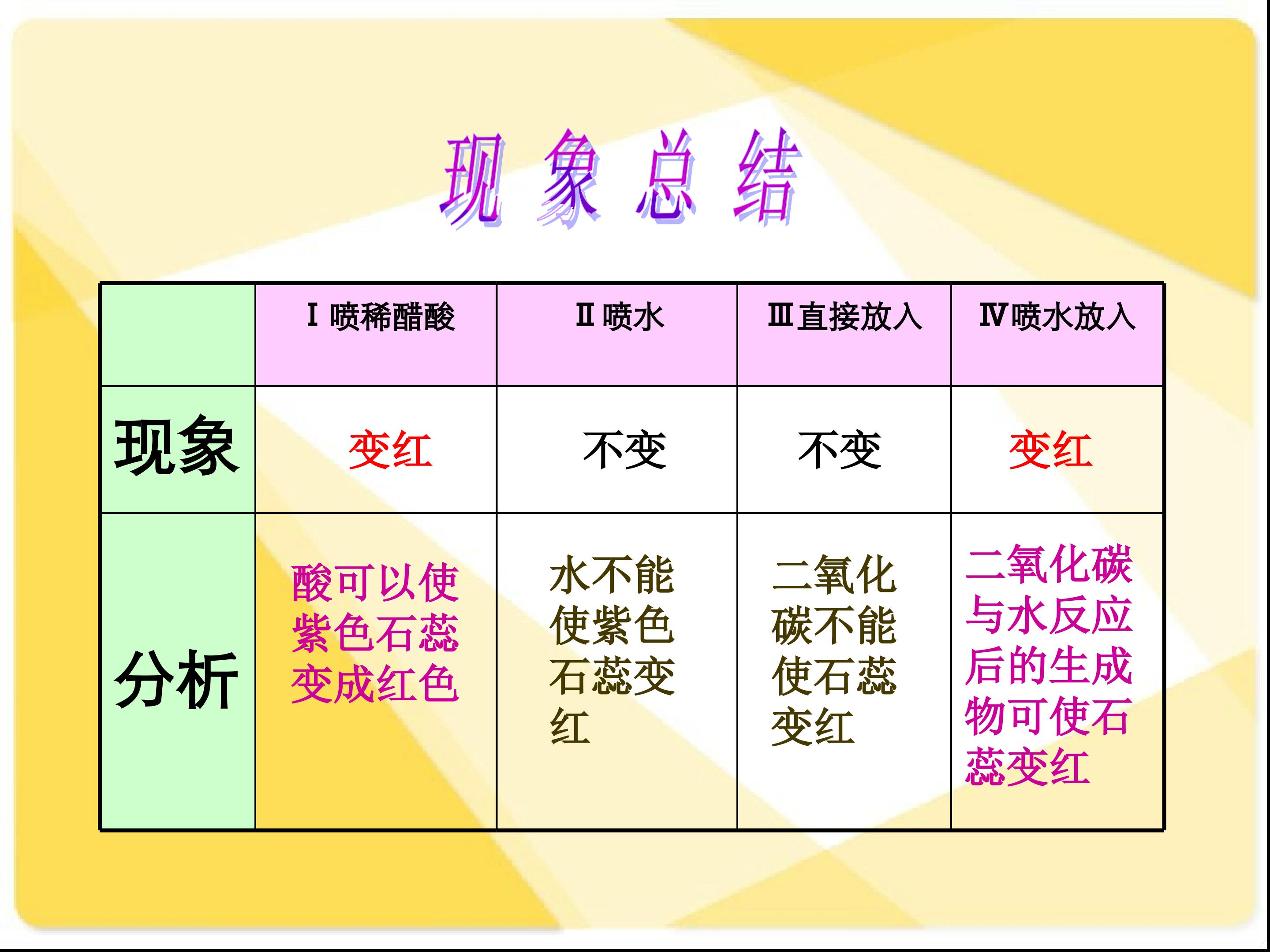 现象总结

|  | Ⅰ喷稀醋酸 | Ⅱ喷水 | Ⅲ直接放入 | Ⅳ喷水放入 |
|---|---|---|---|---|
| 现象 | 变红 | 不变 | 不变 | 变红 |
| 分析 | 酸可以使紫色石蕊变成红色 | 水不能使紫色石蕊变红 | 二氧化碳不能使石蕊变红 | 二氧化碳与水反应后的生成物可使石蕊变红 |